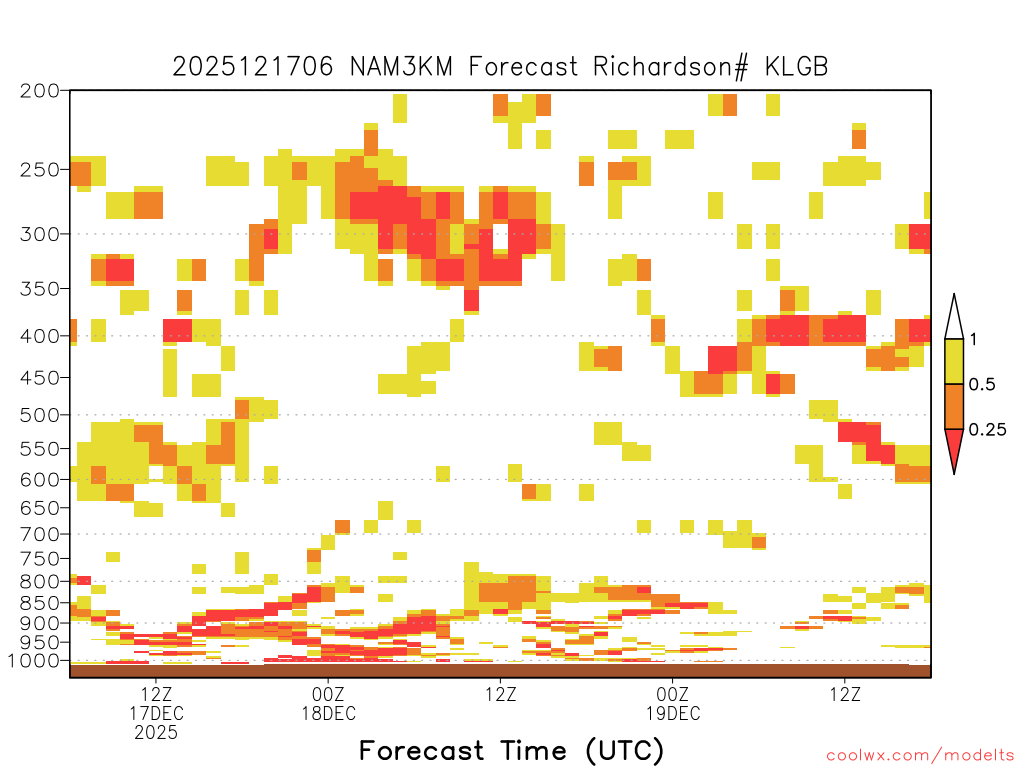 2025121706 NAM3KM Forecast Richardson# KLGB

200
250
300
350
400
450
500
550
600
650
700
750
800
850
900
950
1000

1
0.5
0.25

12Z
17DEC
2025
00Z
18DEC
12Z
00Z
19DEC
12Z

Forecast Time (UTC)

coolwx.com/modelts